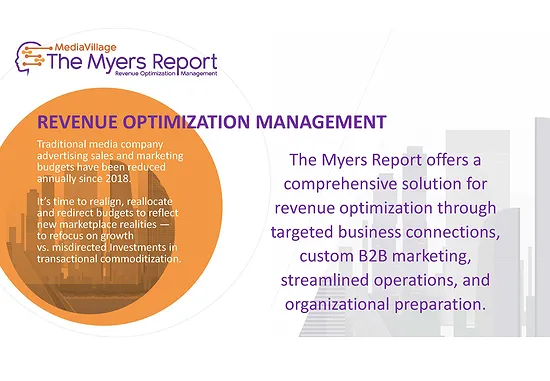 MediaVillage
The Myers Report
Revenue Optimization Management

REVENUE OPTIMIZATION MANAGEMENT

Traditional media company advertising sales and marketing budgets have been reduced annually since 2018.

It's time to realign, reallocate and redirect budgets to reflect new marketplace realities — to refocus on growth vs. misdirected Investments in transactional commoditization.

The Myers Report offers a comprehensive solution for revenue optimization through targeted business connections, custom B2B marketing, streamlined operations, and organizational preparation.